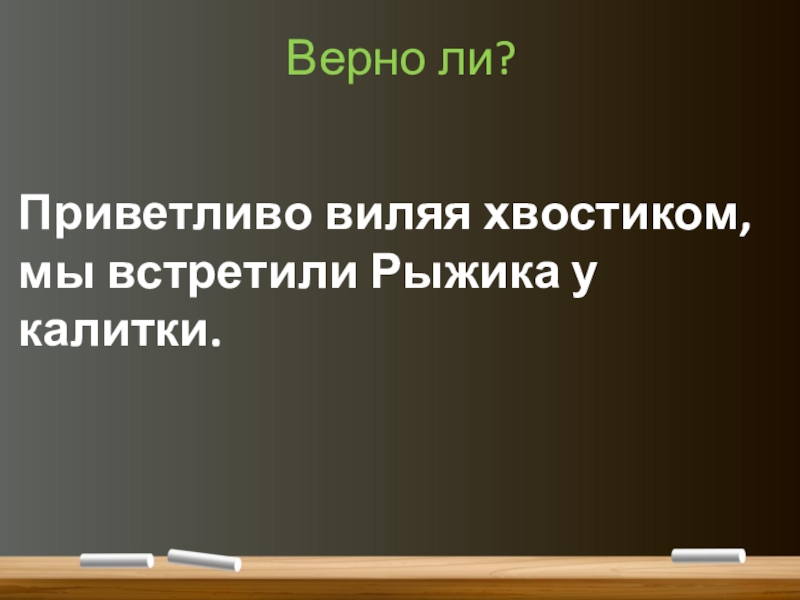 Верно ли?

Приветливо виляя хвостиком, мы встретили Рыжика у калитки.